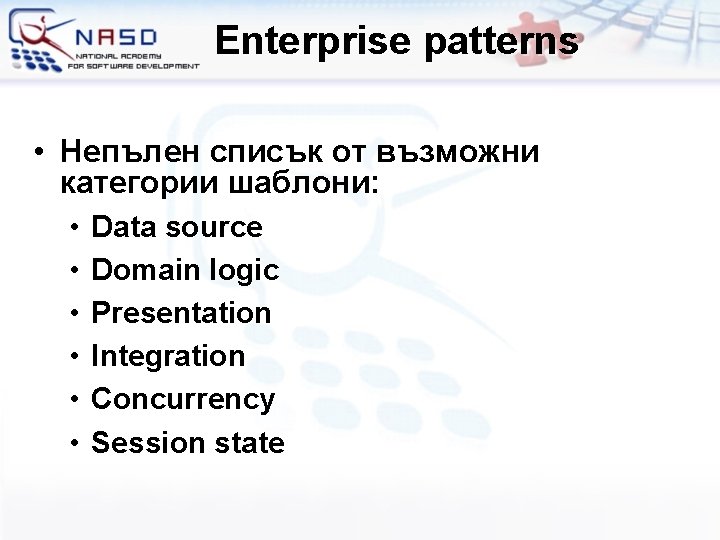 NASD
NATIONAL ACADEMY FOR SOFTWARE DEVELOPMENT

Enterprise patterns

• Непълен списък от възможни категории шаблони:
• Data source
• Domain logic
• Presentation
• Integration
• Concurrency
• Session state